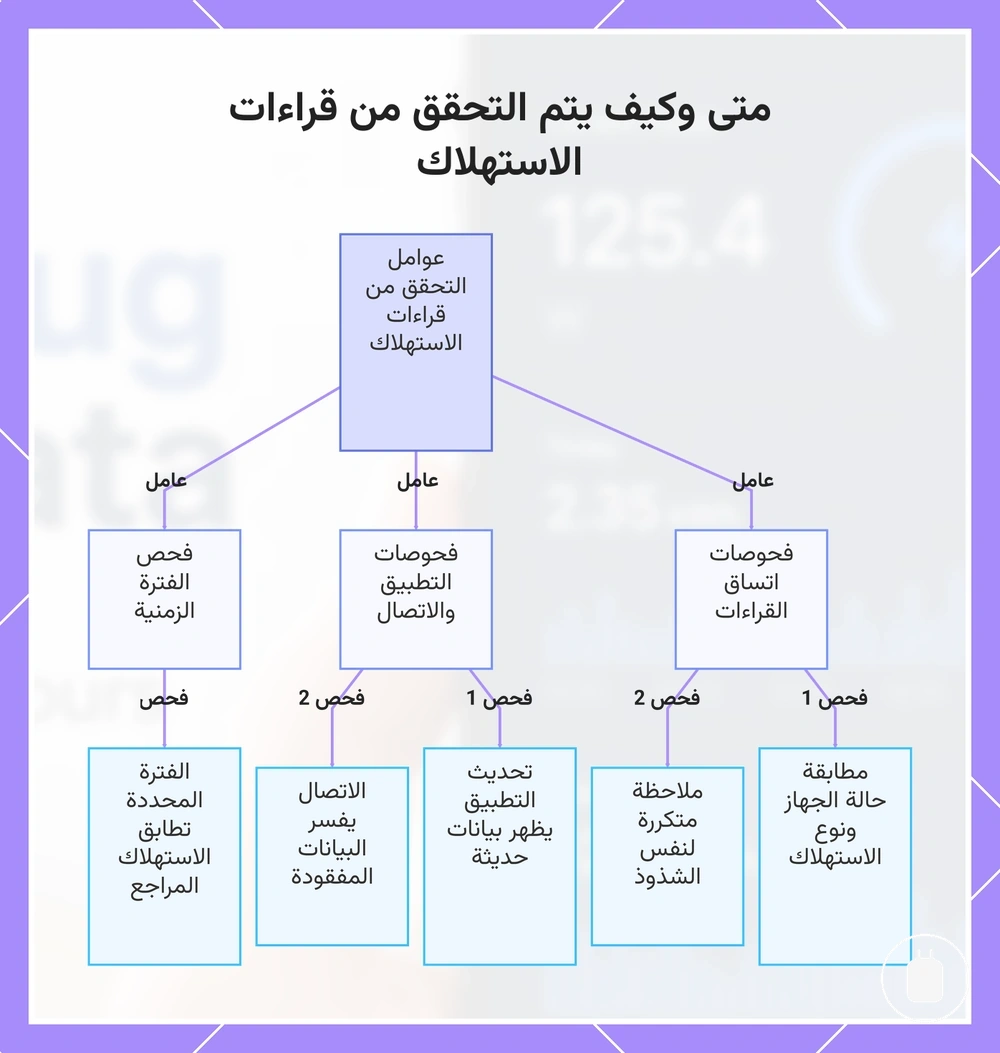 متى وكيف يتم التحقق من قراءات الاستهلاك

عوامل التحقق من قراءات الاستهلاك

عامل
عامل
عامل

فحوصات اتساق القراءات

فحوصات التطبيق والاتصال

فحص الفترة الزمنية

فحص 1
فحص 2
فحص 1
فحص 2
فحص

مطابقة حالة الجهاز ونوع الاستهلاك

ملاحظة متكررة لنفس الشذوذ

تحديث التطبيق يظهر بيانات حديثة

الاتصال يفسر البيانات المفقودة

الفترة المحددة تطابق الاستهلاك المراجع